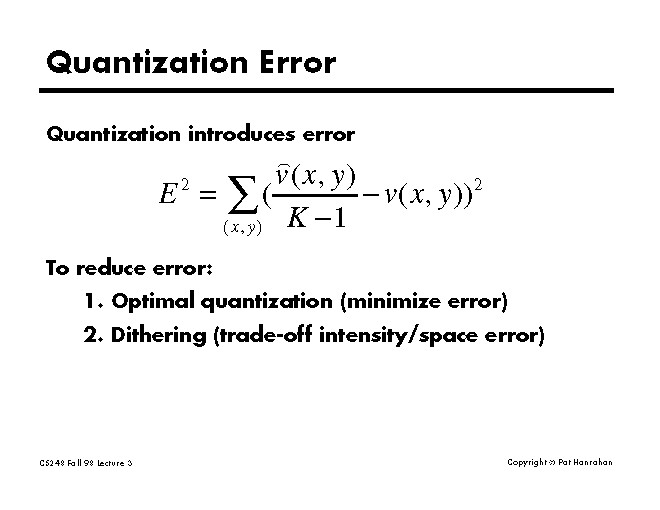 Quantization Error

Quantization introduces error

$E^2 = \sum_{(x,y)} (\frac{\hat{v}(x,y)}{K-1} - v(x,y))^2$

To reduce error:

1. Optimal quantization (minimize error)

2. Dithering (trade-off intensity/space error)

CS248 Fall 98 Lecture 3

Copyright © Pat Hanrahan